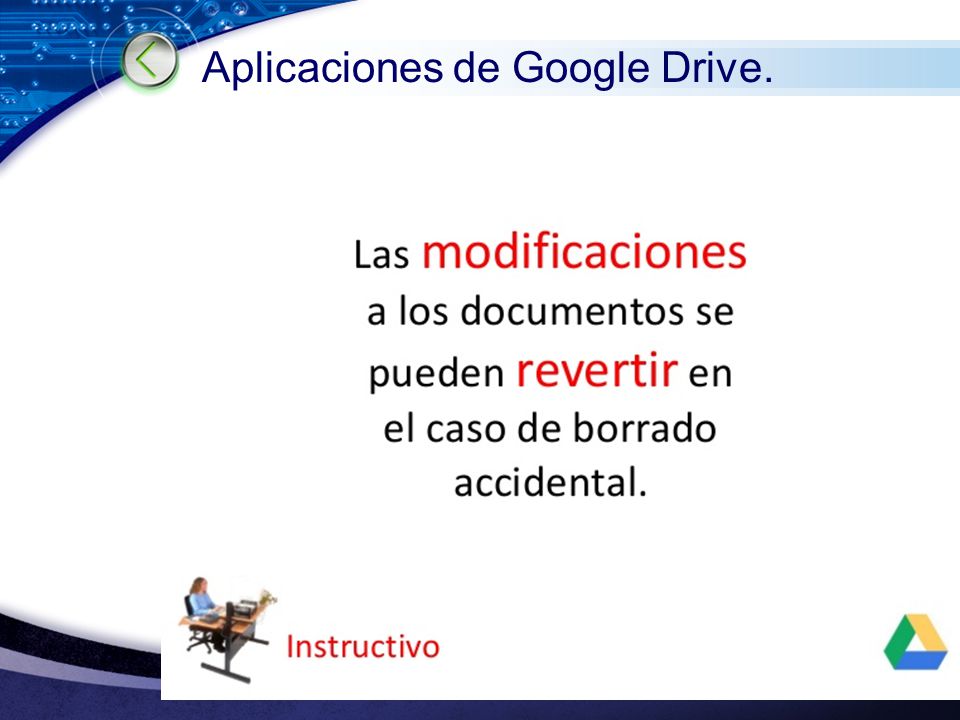 Aplicaciones de Google Drive.

Las modificaciones a los documentos se pueden revertir en el caso de borrado accidental.

Instructivo